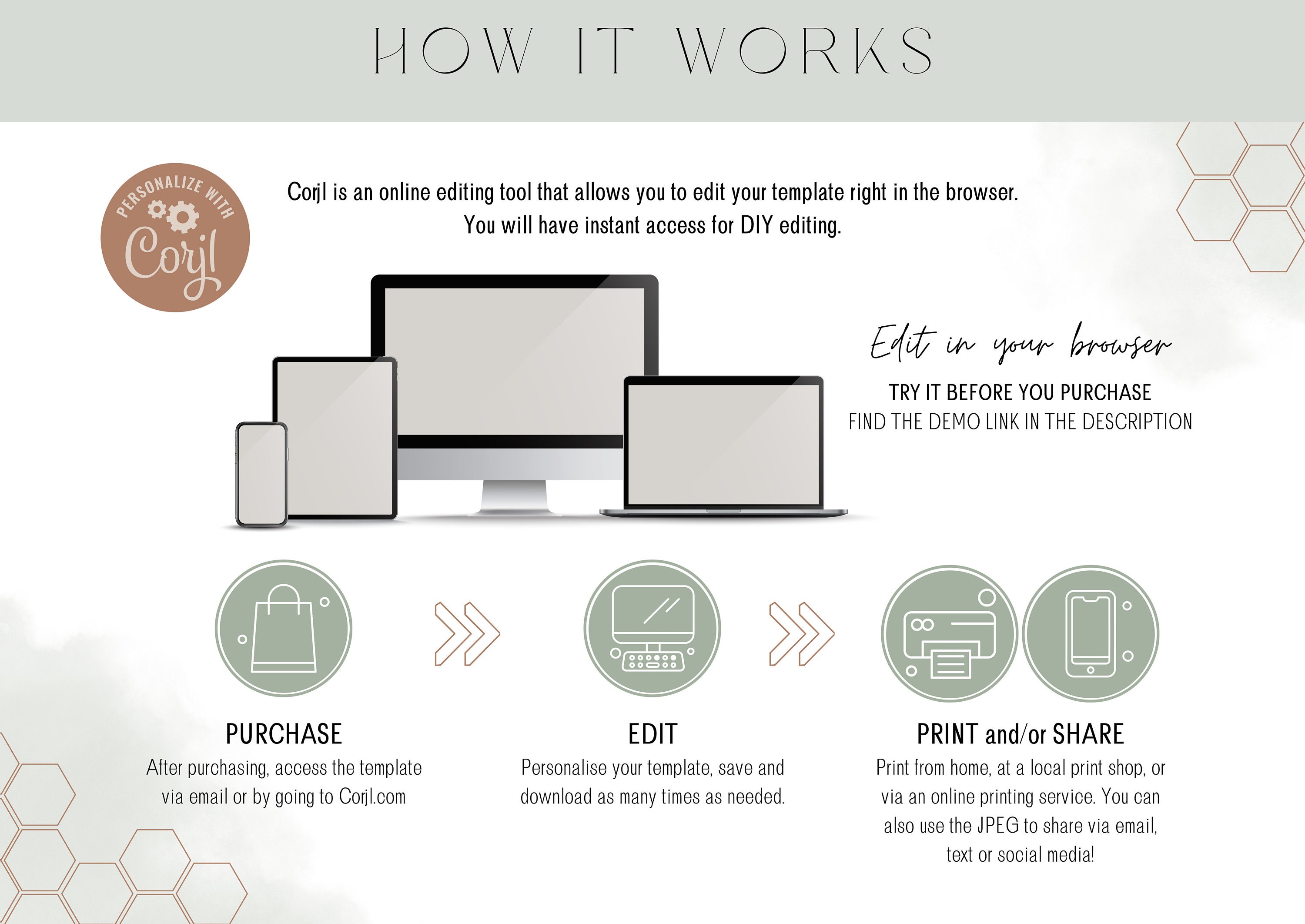 HOW IT WORKS

PERSONALIZE WITH Corjl

Corjl is an online editing tool that allows you to edit your template right in the browser. You will have instant access for DIY editing.

Edit in your browser

TRY IT BEFORE YOU PURCHASE
FIND THE DEMO LINK IN THE DESCRIPTION

PURCHASE
After purchasing, access the template via email or by going to Corjl.com

EDIT
Personalise your template, save and download as many times as needed.

PRINT and/or SHARE
Print from home, at a local print shop, or via an online printing service. You can also use the JPEG to share via email, text or social media!